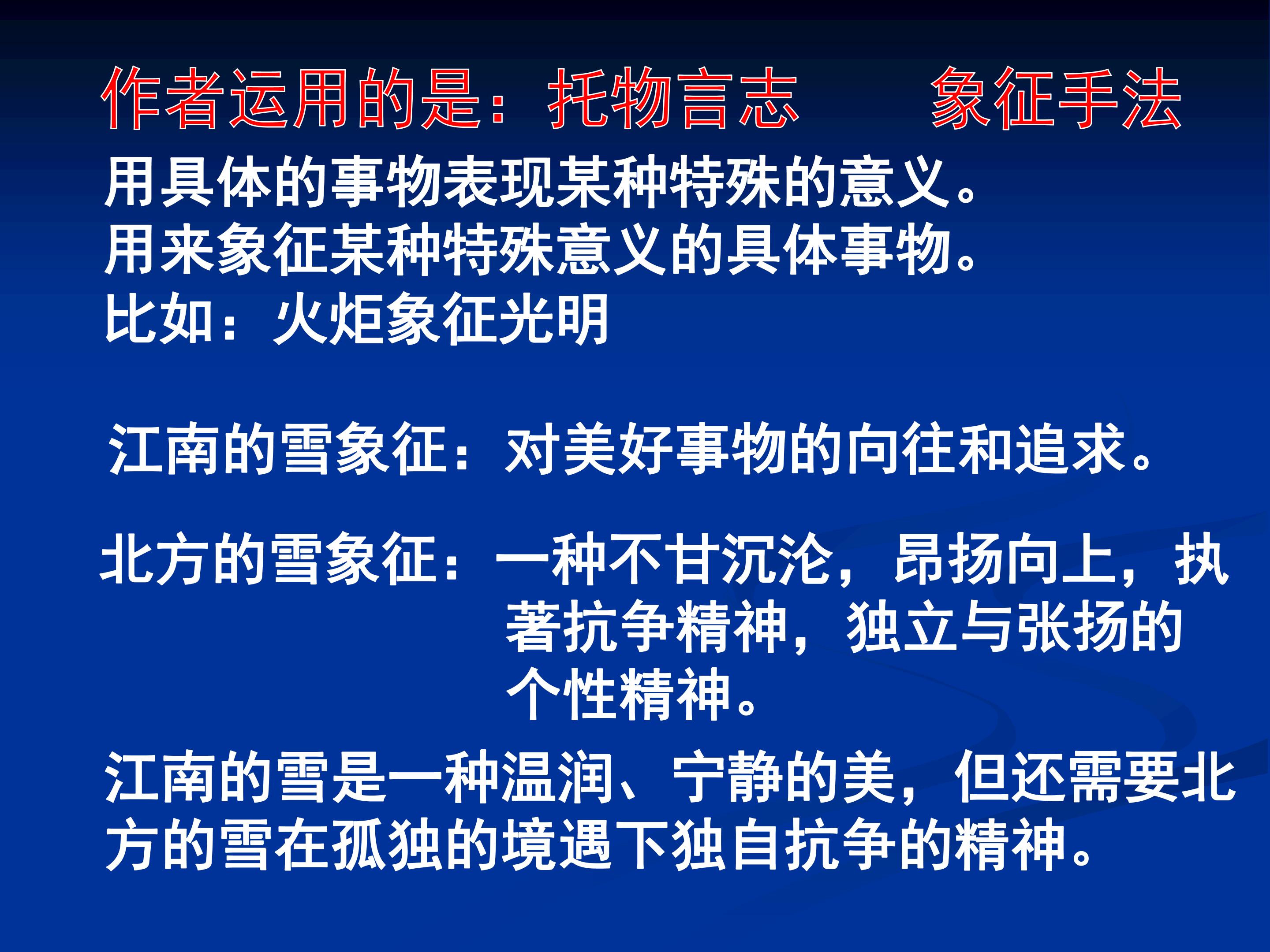 作者运用的是：托物言志　　象征手法

用具体的事物表现某种特殊的意义。
用来象征某种特殊意义的具体事物。
比如：火炬象征光明

江南的雪象征：对美好事物的向往和追求。

北方的雪象征：一种不甘沉沦，昂扬向上，执著抗争精神，独立与张扬的个性精神。

江南的雪是一种温润、宁静的美，但还需要北方的雪在孤独的境遇下独自抗争的精神。